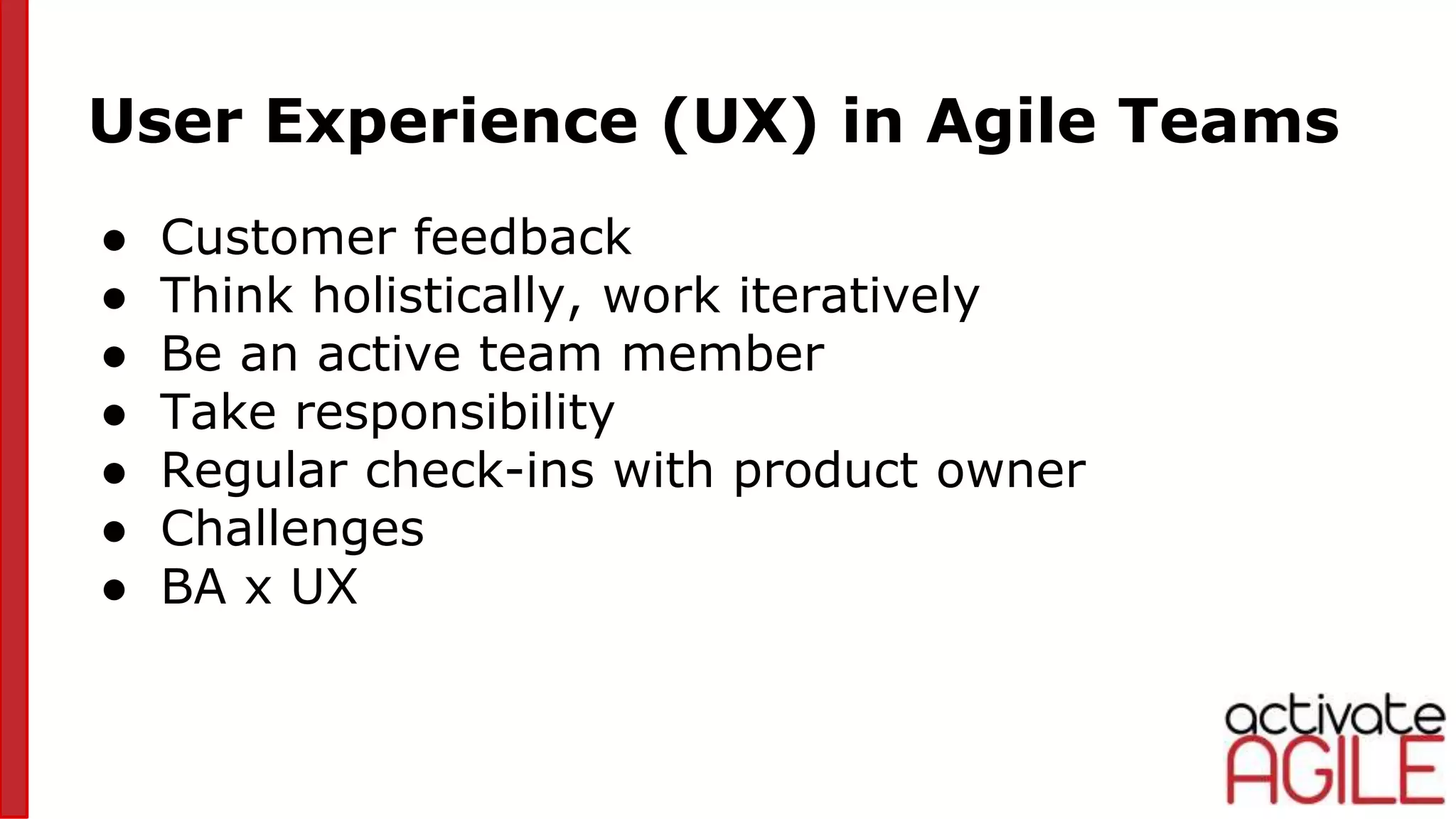 User Experience (UX) in Agile Teams

- Customer feedback
- Think holistically, work iteratively
- Be an active team member
- Take responsibility
- Regular check-ins with product owner
- Challenges
- BA x UX

activate AGILE